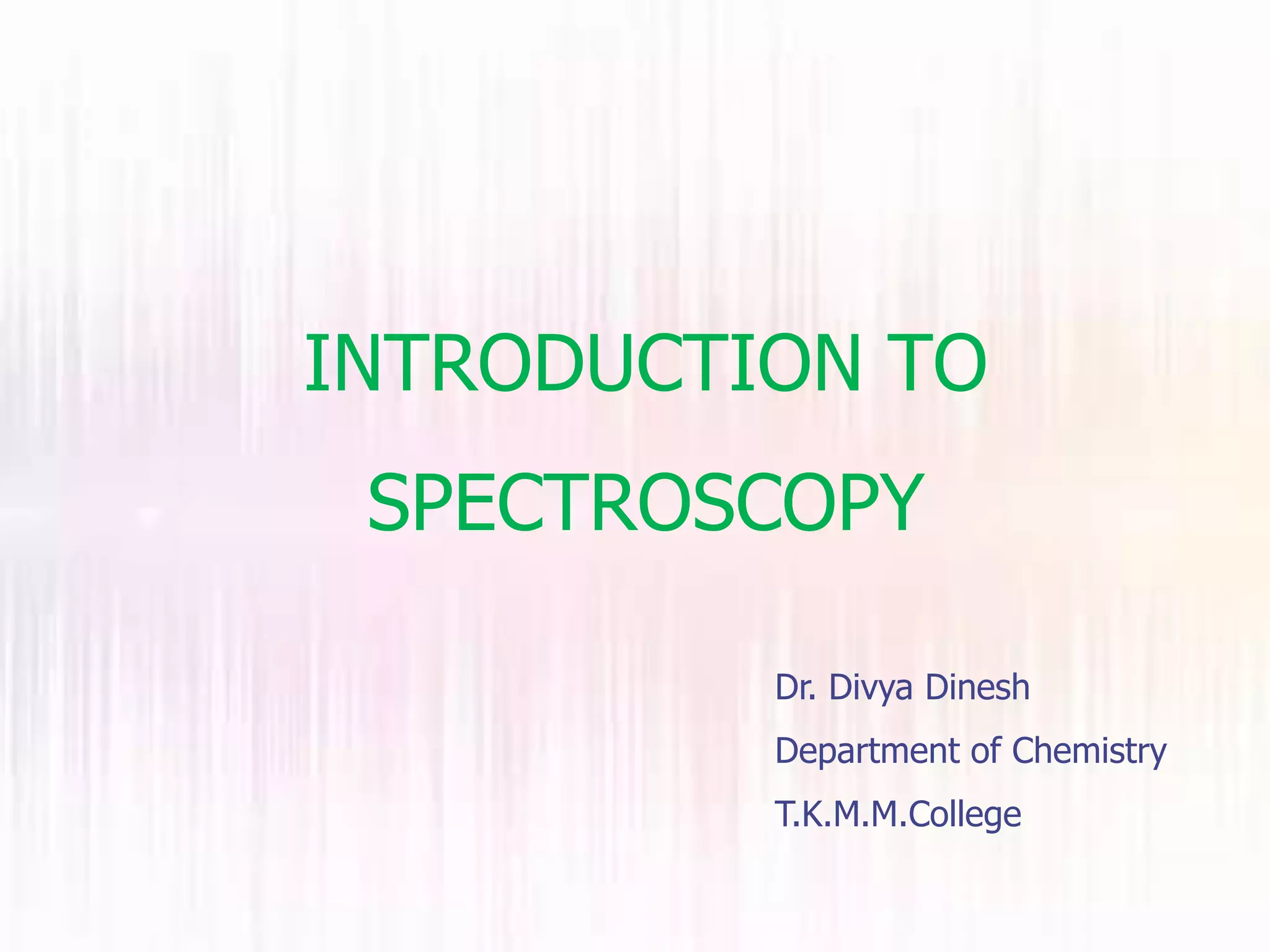 INTRODUCTION TO SPECTROSCOPY

Dr. Divya Dinesh

Department of Chemistry

T.K.M.M.College